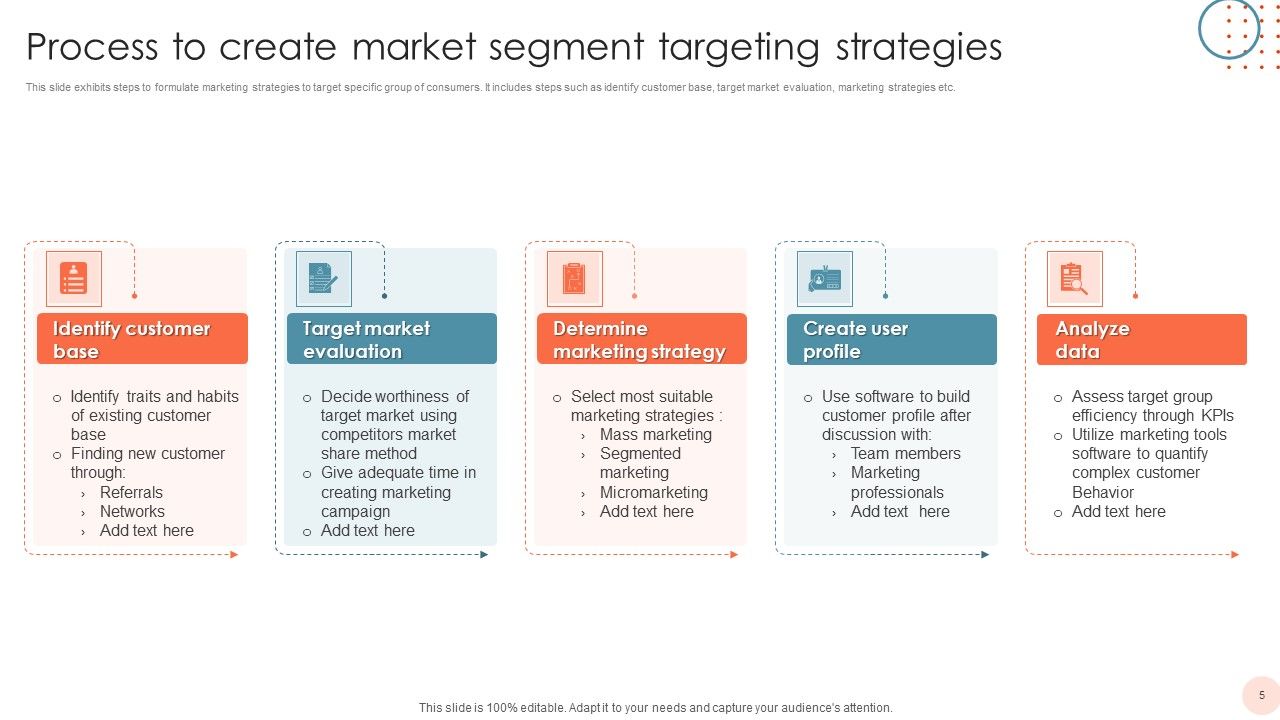 Process to create market segment targeting strategies

This slide exhibits steps to formulate marketing strategies to target specific group of consumers. It includes steps such as identify customer base, target market evaluation, marketing strategies etc.

Identify customer base

o Identify traits and habits of existing customer base
o Finding new customer through:
› Referrals
› Networks
› Add text here

Target market evaluation

o Decide worthiness of target market using competitors market share method
o Give adequate time in creating marketing campaign
o Add text here

Determine marketing strategy

o Select most suitable marketing strategies :
› Mass marketing
› Segmented marketing
› Micromarketing
› Add text here

Create user profile

o Use software to build customer profile after discussion with:
› Team members
› Marketing professionals
› Add text here

Analyze data

o Assess target group efficiency through KPIs
o Utilize marketing tools software to quantify complex customer Behavior
o Add text here

This slide is 100% editable. Adapt it to your needs and capture your audience's attention.

5